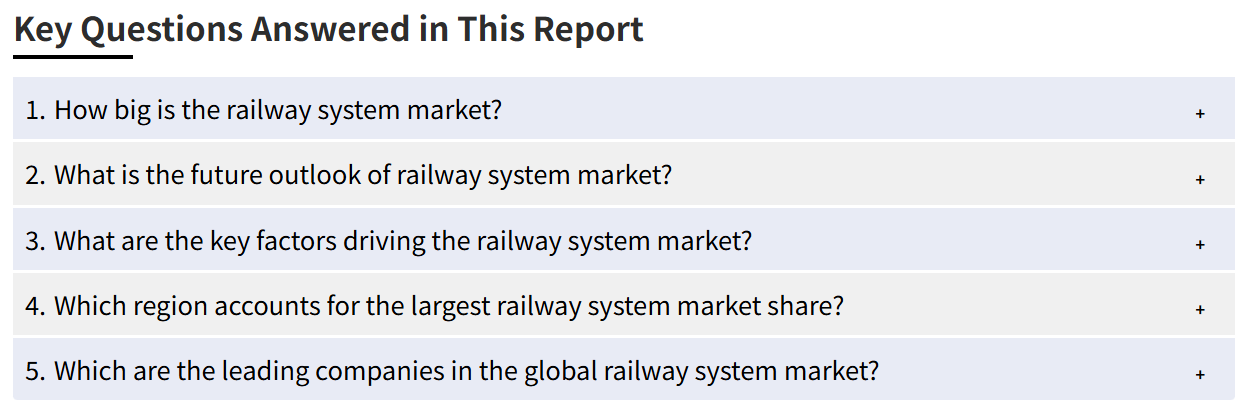 Key Questions Answered in This Report

1. How big is the railway system market? +

2. What is the future outlook of railway system market? +

3. What are the key factors driving the railway system market? +

4. Which region accounts for the largest railway system market share? +

5. Which are the leading companies in the global railway system market? +